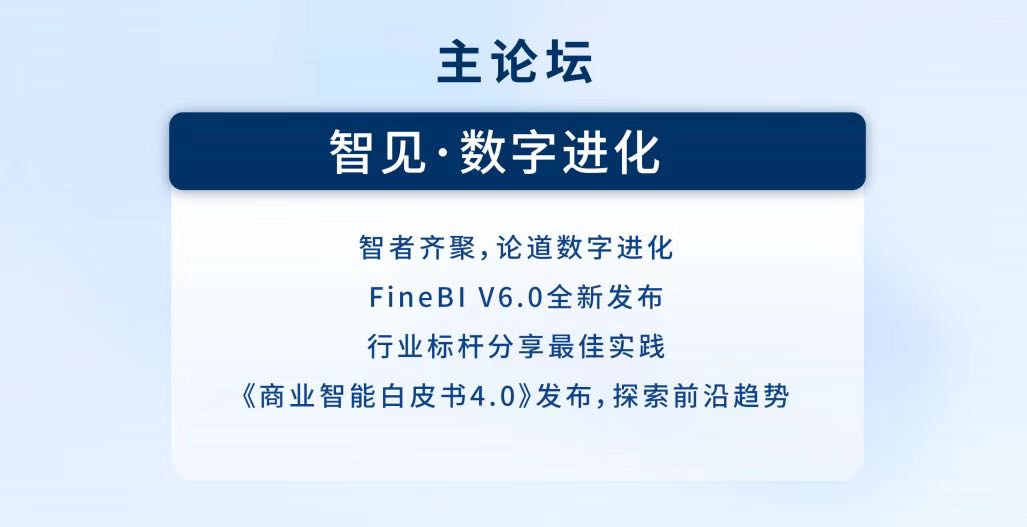 主论坛

智见·数字进化

智者齐聚，论道数字进化

FineBI V6.0全新发布

行业标杆分享最佳实践

《商业智能白皮书4.0》发布，探索前沿趋势